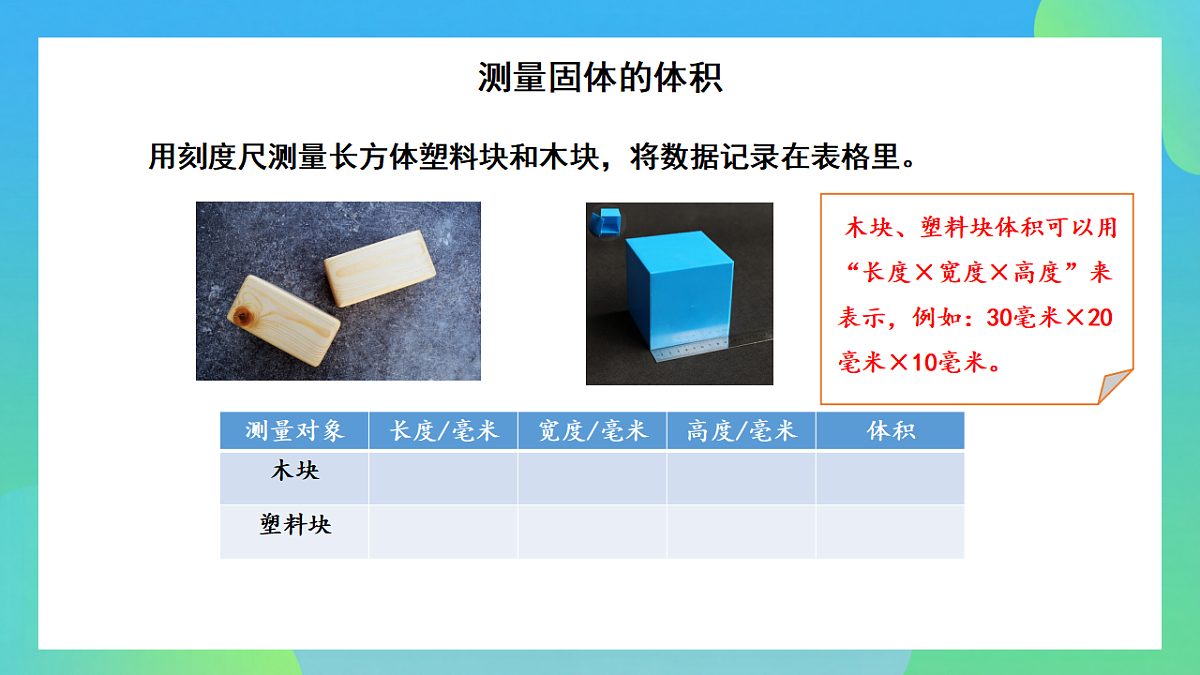 测量固体的体积

用刻度尺测量长方体塑料块和木块，将数据记录在表格里。

木块、塑料块体积可以用“长度×宽度×高度”来表示，例如：30毫米×20毫米×10毫米。

| 测量对象 | 长度/毫米 | 宽度/毫米 | 高度/毫米 | 体积 |
|---|---|---|---|---|
| 木块 | | | | |
| 塑料块 | | | | |